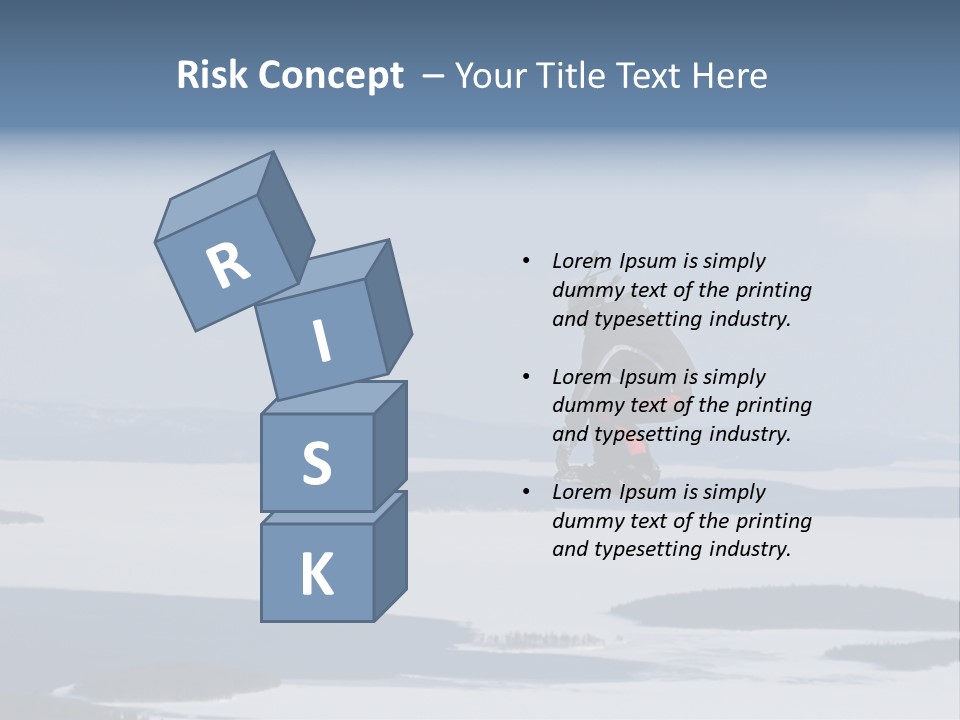 Risk Concept – Your Title Text Here

R
I
S
K

• Lorem Ipsum is simply dummy text of the printing and typesetting industry.

• Lorem Ipsum is simply dummy text of the printing and typesetting industry.

• Lorem Ipsum is simply dummy text of the printing and typesetting industry.